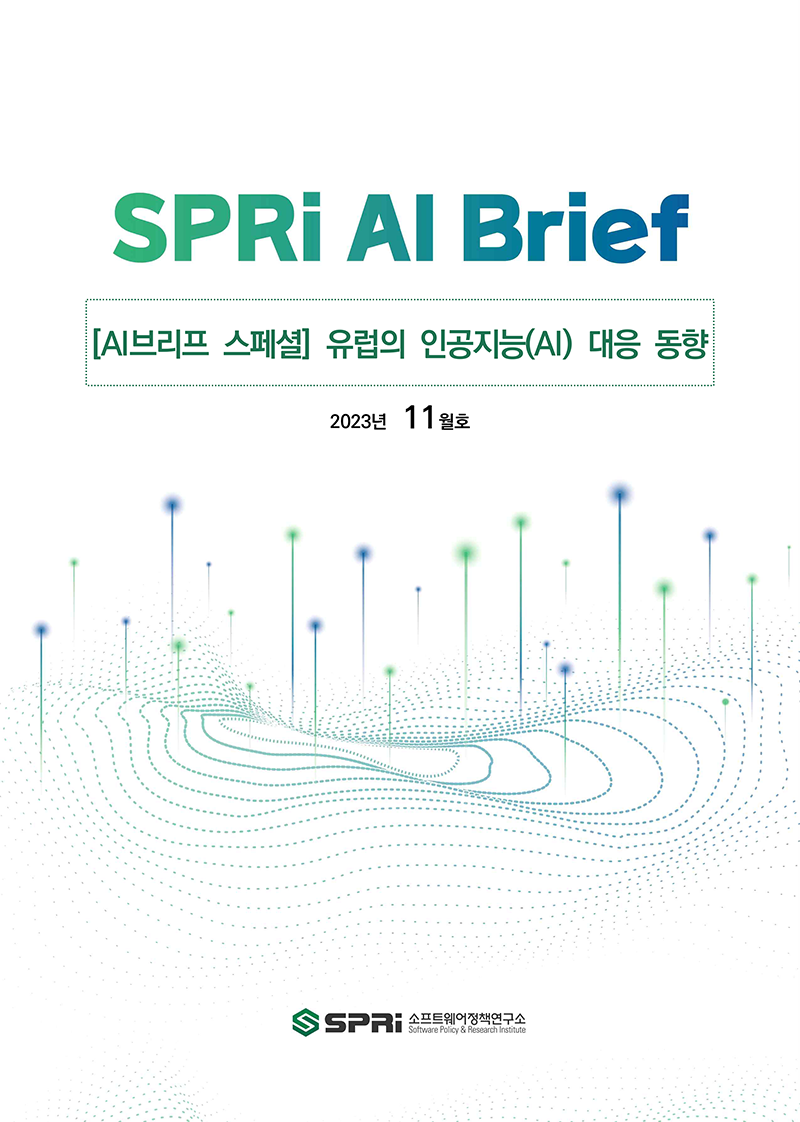 SPRi AI Brief

[AI브리프 스페셜] 유럽의 인공지능(AI) 대응 동향

2023년 11월호

SPRi 소프트웨어정책연구소 Software Policy & Research Institute